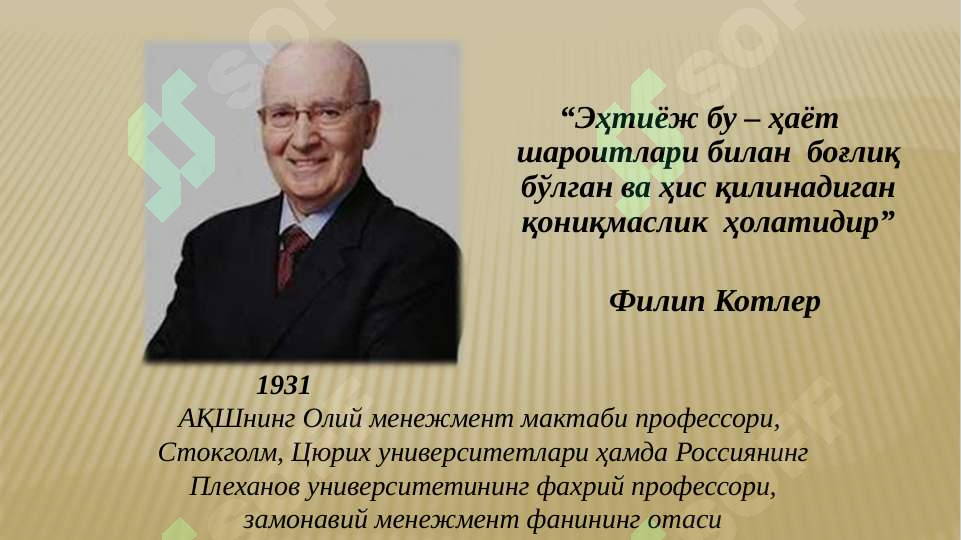 “Эҳтиёж бу – ҳаёт шароитлари билан боғлиқ бўлган ва ҳис қилинадиган қониқмаслик ҳолатидир”

Филип Котлер

1931
АҚШнинг Олий менежмент мактаби профессори, Стокголм, Цюрих университетлари ҳамда Россиянинг Плеханов университетининг фахрий профессори, замонавий менежмент фанининг отаси